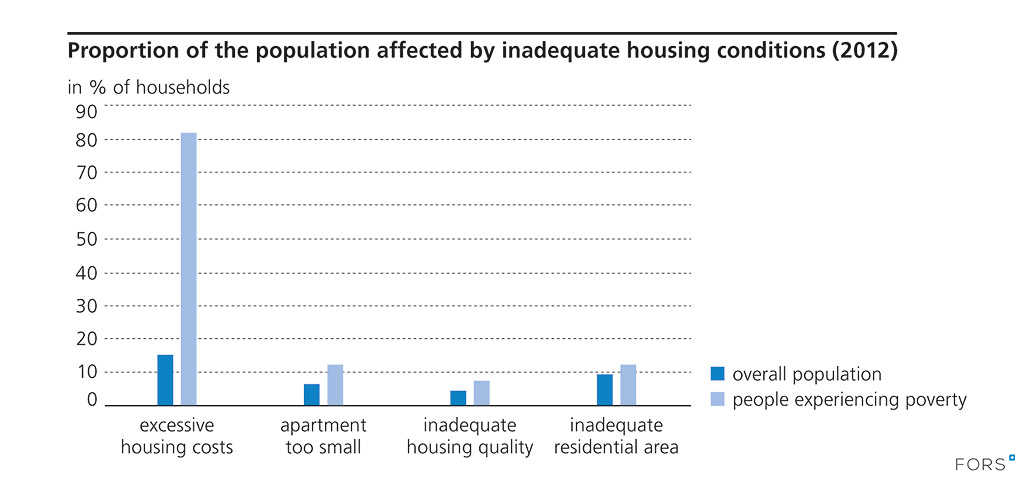 Proportion of the population affected by inadequate housing conditions (2012)

in % of households

90
80
70
60
50
40
30
20
10
0

excessive housing costs
apartment too small
inadequate housing quality
inadequate residential area

overall population
people experiencing poverty

FORS